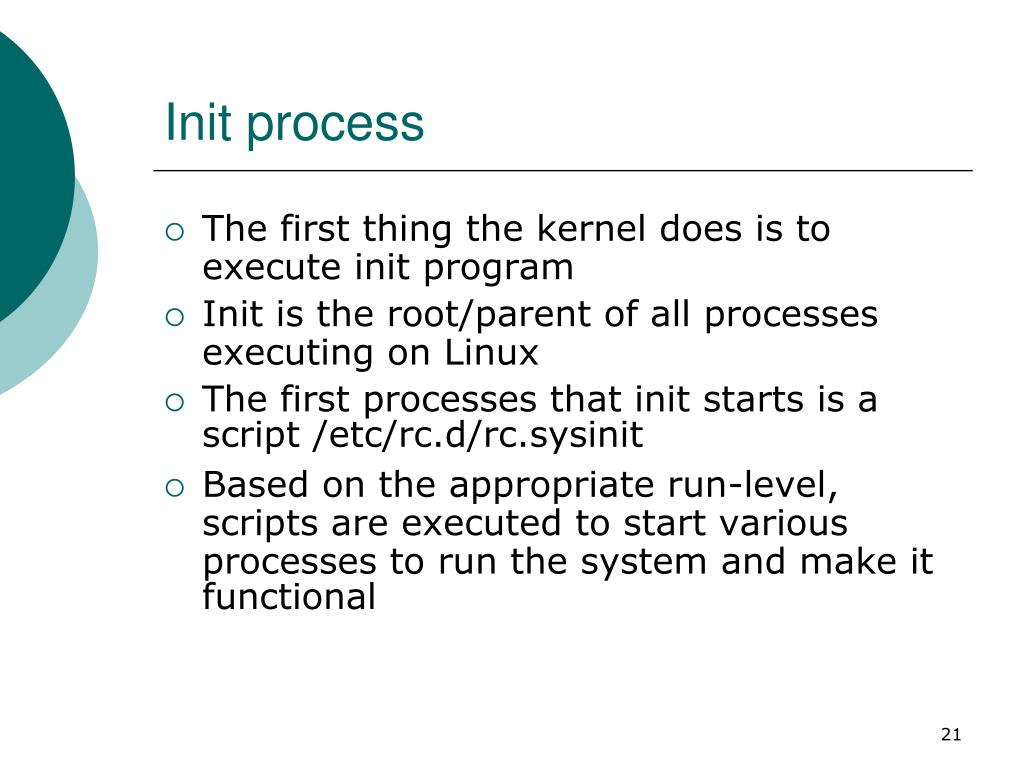 Init process

○ The first thing the kernel does is to execute init program
○ Init is the root/parent of all processes executing on Linux
○ The first processes that init starts is a script /etc/rc.d/rc.sysinit
○ Based on the appropriate run-level, scripts are executed to start various processes to run the system and make it functional

21